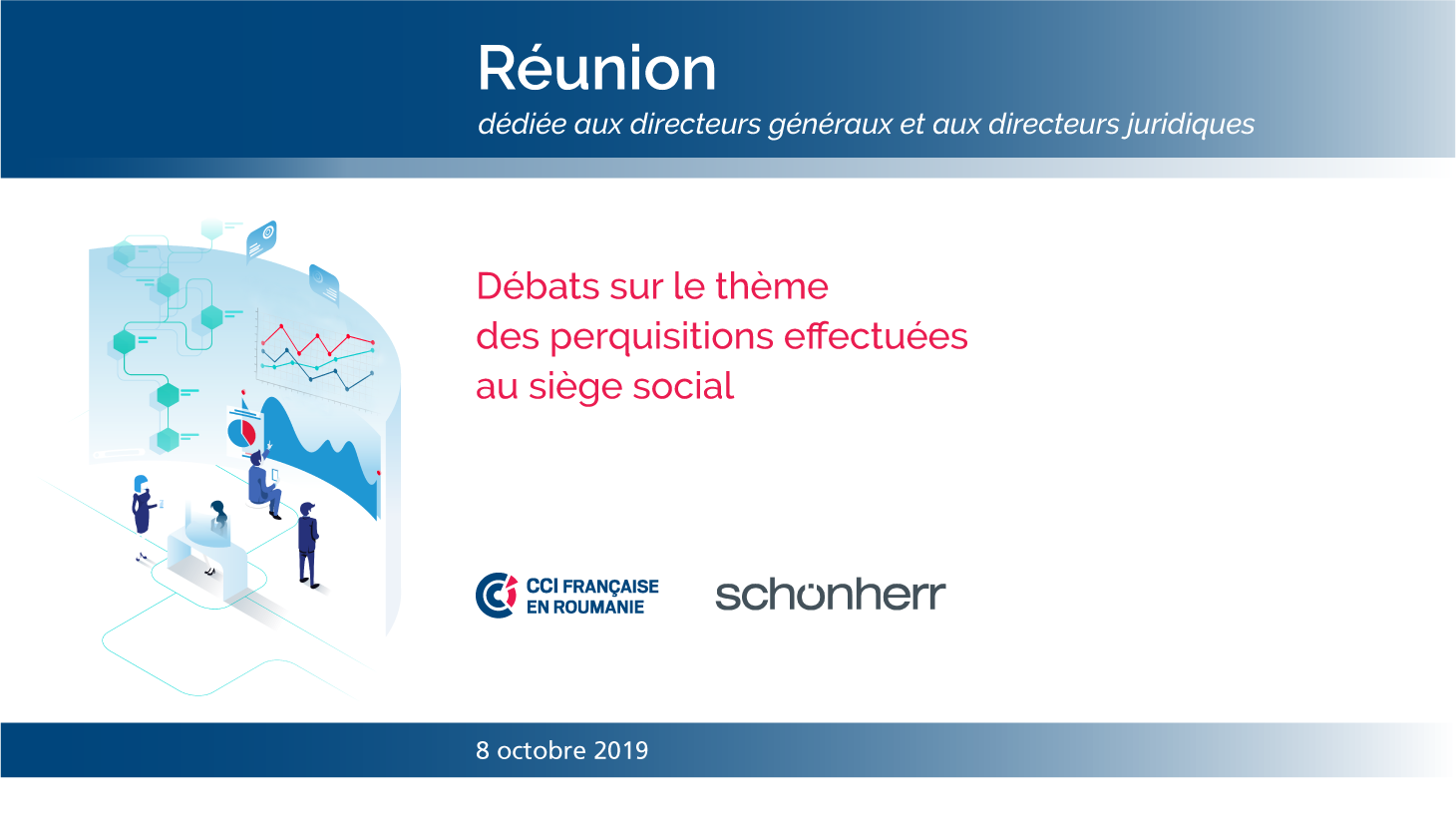 Réunion

dédiée aux directeurs généraux et aux directeurs juridiques

Débats sur le thème
des perquisitions effectuées
au siège social

CCI FRANÇAISE
EN ROUMANIE

schonherr

8 octobre 2019